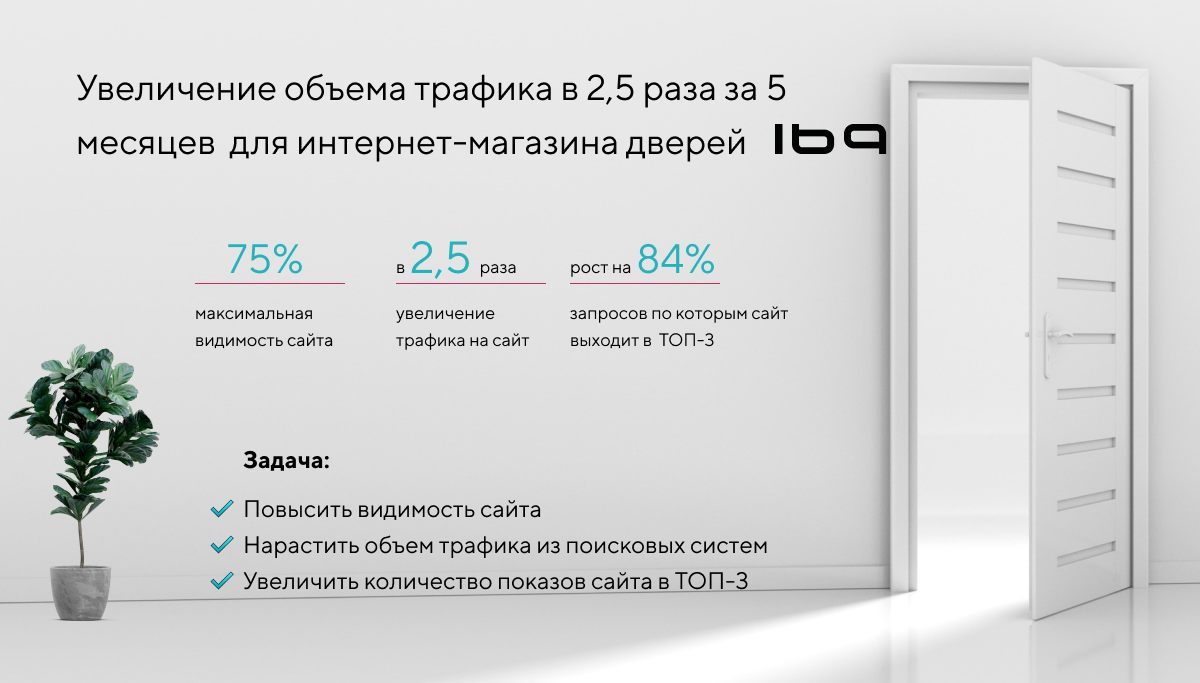 Увеличение объема трафика в 2,5 раза за 5 месяцев для интернет-магазина дверей 169

75%

максимальная видимость сайта

в 2,5 раза

увеличение трафика на сайт

рост на 84%

запросов по которым сайт выходит в ТОП-3

Задача:

Повысить видимость сайта

Нарастить объем трафика из поисковых систем

Увеличить количество показов сайта в ТОП-3